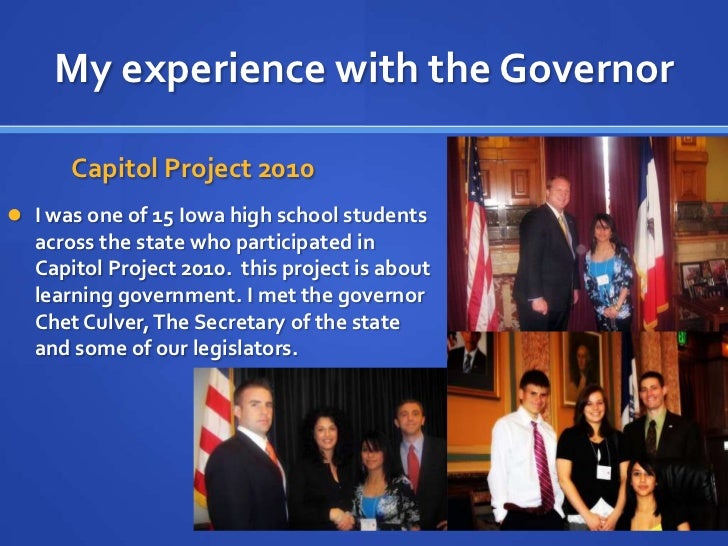 My experience with the Governor

Capitol Project 2010

I was one of 15 Iowa high school students across the state who participated in Capitol Project 2010. this project is about learning government. I met the governor Chet Culver, The Secretary of the state and some of our legislators.